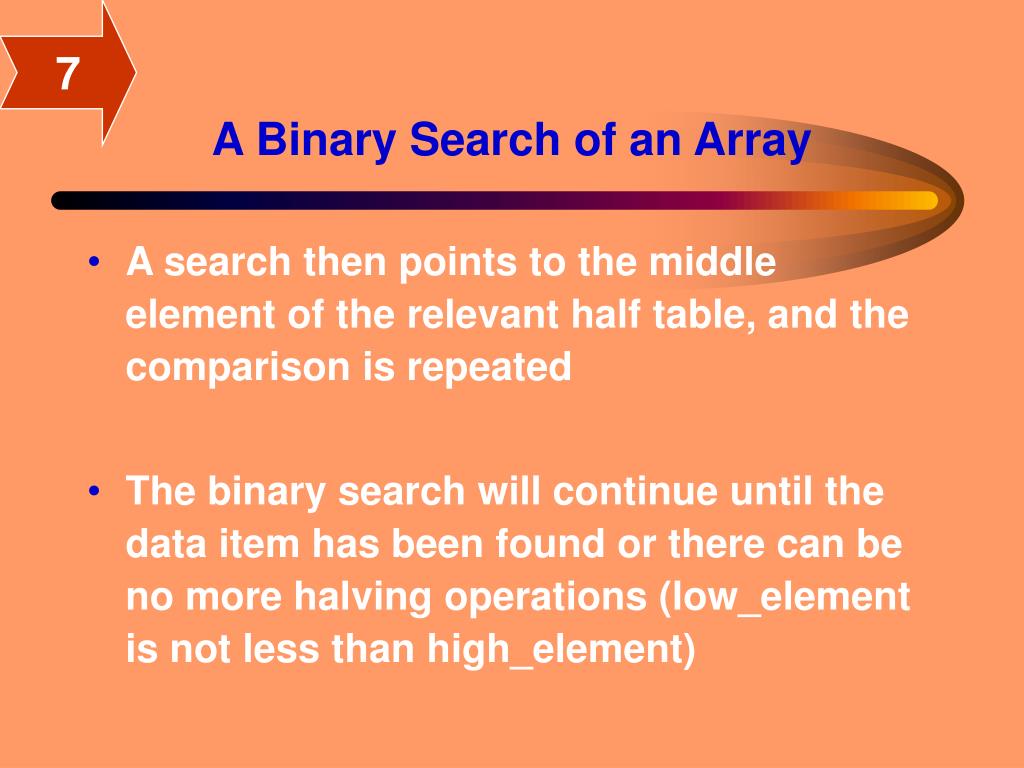 7

A Binary Search of an Array

• A search then points to the middle element of the relevant half table, and the comparison is repeated

• The binary search will continue until the data item has been found or there can be no more halving operations (low_element is not less than high_element)